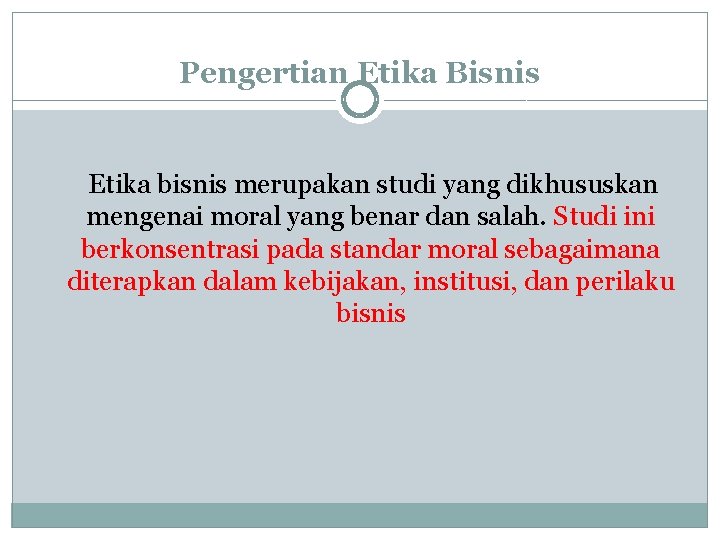 Pengertian Etika Bisnis

Etika bisnis merupakan studi yang dikhususkan mengenai moral yang benar dan salah. Studi ini berkonsentrasi pada standar moral sebagaimana diterapkan dalam kebijakan, institusi, dan perilaku bisnis